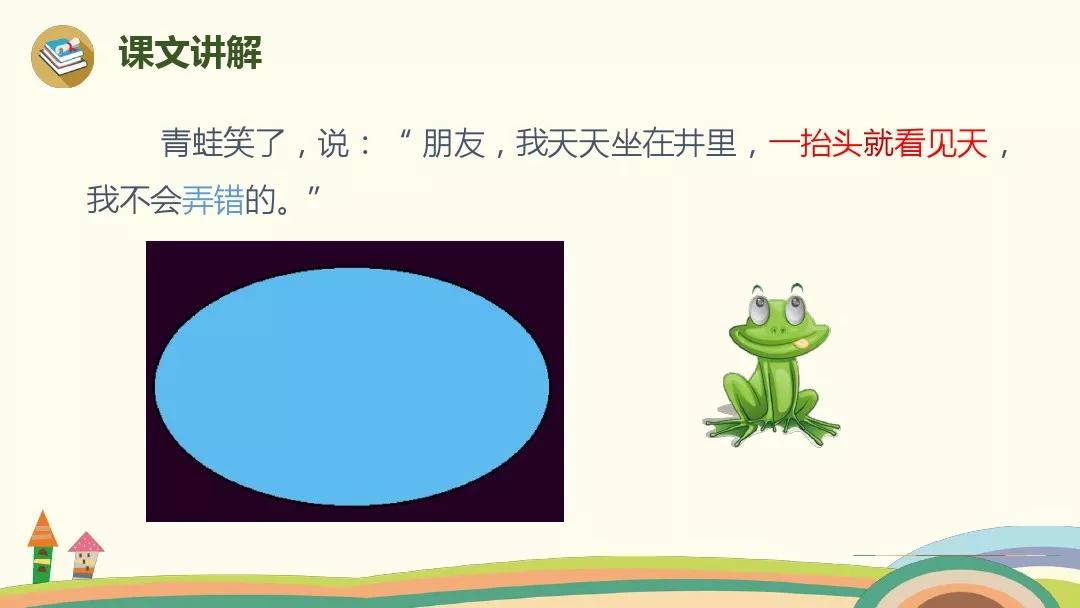 课文讲解

青蛙笑了，说：“朋友，我天天坐在井里，一抬头就看见天，我不会弄错的。”